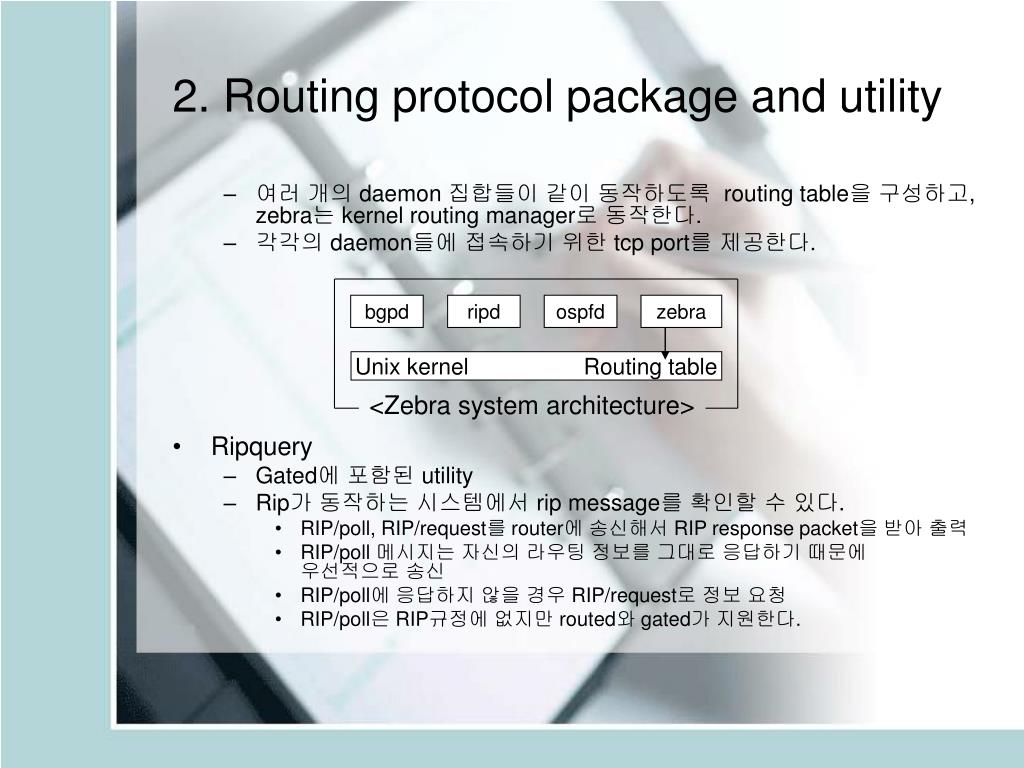 2. Routing protocol package and utility

– 여러 개의 daemon 집합들이 같이 동작하도록 routing table을 구성하고, zebra는 kernel routing manager로 동작한다.
– 각각의 daemon들에 접속하기 위한 tcp port를 제공한다.

bgpd
ripd
ospfd
zebra
Unix kernel
Routing table
<Zebra system architecture>

• Ripquery
– Gated에 포함된 utility
– Rip가 동작하는 시스템에서 rip message를 확인할 수 있다.
• RIP/poll, RIP/request를 router에 송신해서 RIP response packet을 받아 출력
• RIP/poll 메시지는 자신의 라우팅 정보를 그대로 응답하기 때문에 우선적으로 송신
• RIP/poll에 응답하지 않을 경우 RIP/request로 정보 요청
• RIP/poll은 RIP규정에 없지만 routed와 gated가 지원한다.